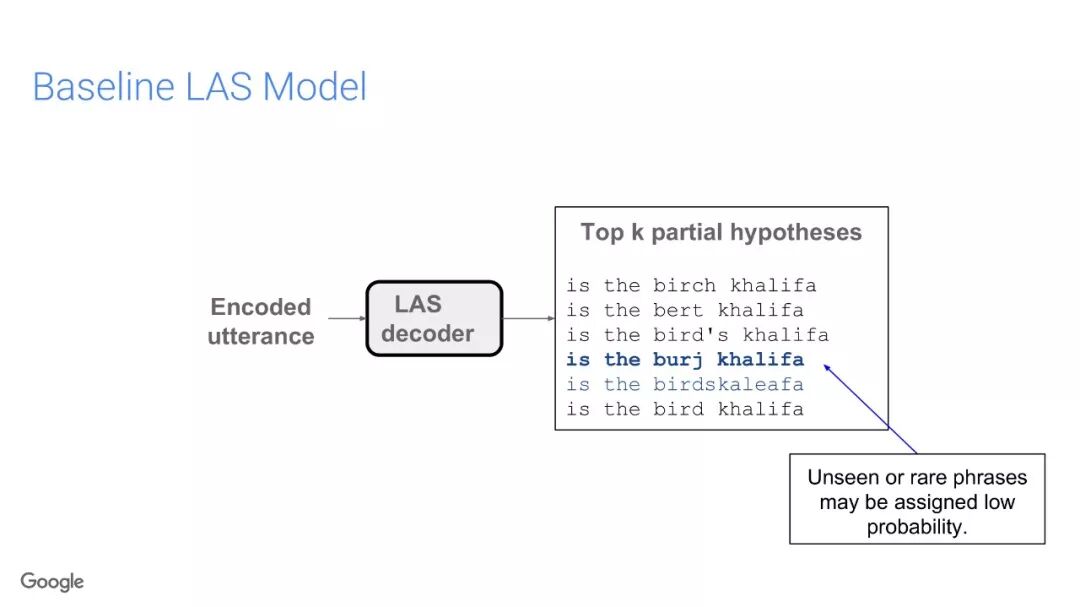 Baseline LAS Model

Encoded utterance

LAS decoder

Top k partial hypotheses

is the birch khalifa
is the bert khalifa
is the bird's khalifa
is the burj khalifa
is the birdskaleafa
is the bird khalifa

Unseen or rare phrases may be assigned low probability.

Google